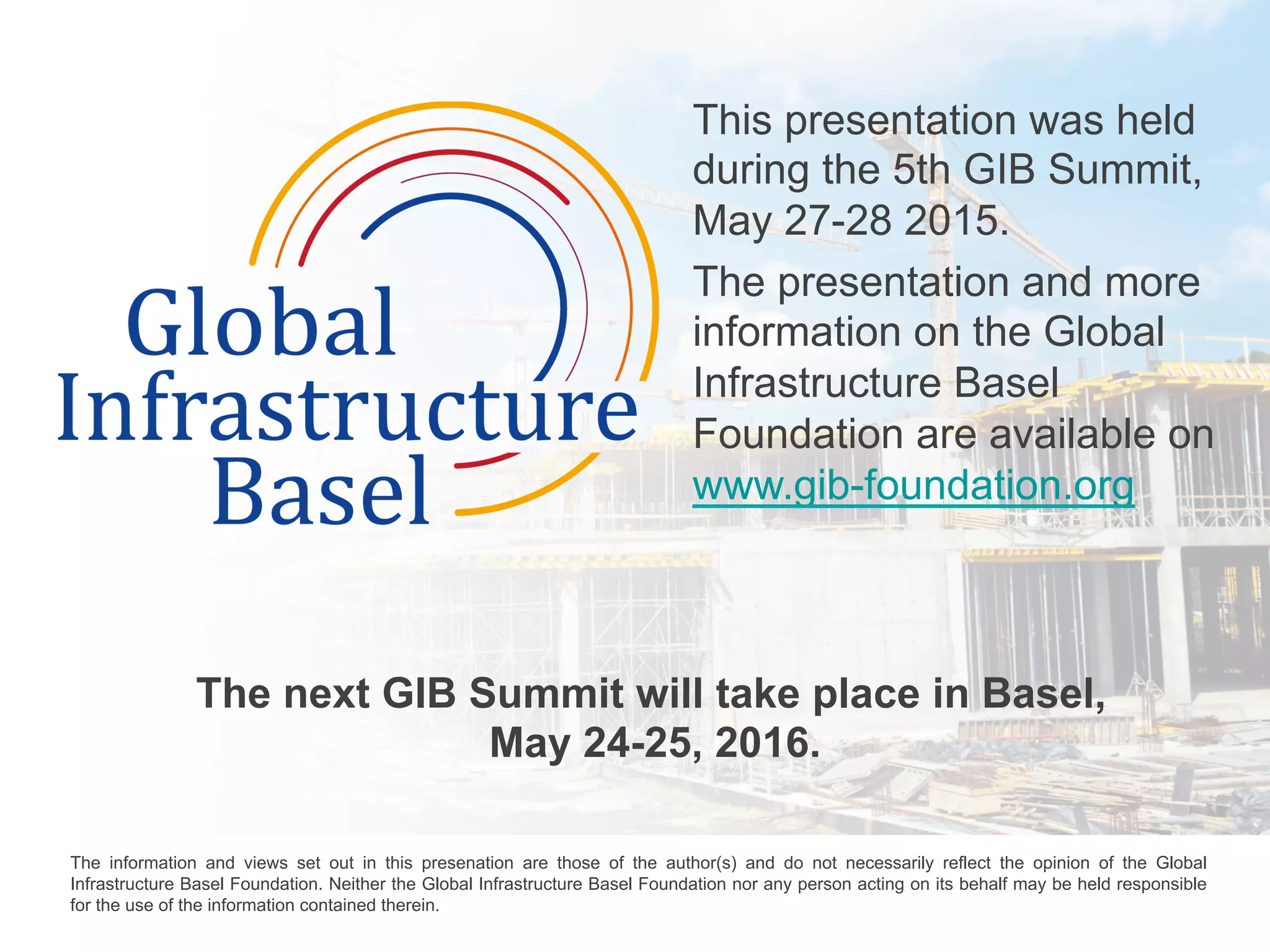 Global Infrastructure Basel

This presentation was held during the 5th GIB Summit, May 27-28 2015.

The presentation and more information on the Global Infrastructure Basel Foundation are available on www.gib-foundation.org

The next GIB Summit will take place in Basel, May 24-25, 2016.

The information and views set out in this presenation are those of the author(s) and do not necessarily reflect the opinion of the Global Infrastructure Basel Foundation. Neither the Global Infrastructure Basel Foundation nor any person acting on its behalf may be held responsible for the use of the information contained therein.